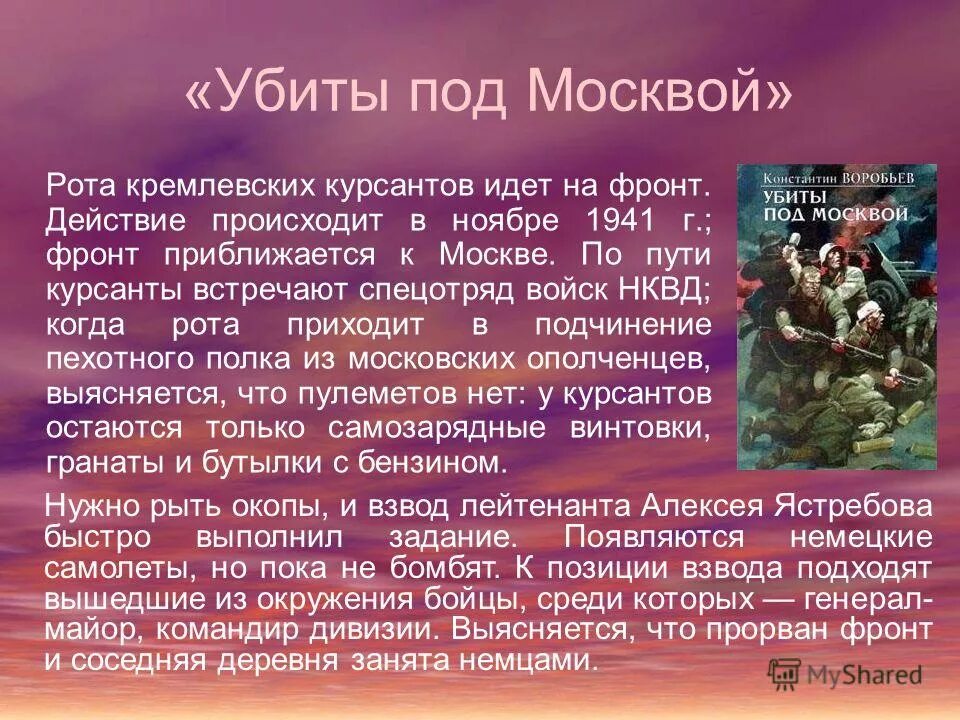 «Убиты под Москвой»

Рота кремлевских курсантов идет на фронт. Действие происходит в ноябре 1941 г.; фронт приближается к Москве. По пути курсанты встречают спецотряд войск НКВД; когда рота приходит в подчинение пехотного полка из московских ополченцев, выясняется, что пулеметов нет: у курсантов остаются только самозарядные винтовки, гранаты и бутылки с бензином.

Константин ВОРОБЬЕВ
УБИТЫ ПОД МОСКВОЙ

Нужно рыть окопы, и взвод лейтенанта Алексея Ястребова быстро выполнил задание. Появляются немецкие самолеты, но пока не бомбят. К позиции взвода подходят вышедшие из окружения бойцы, среди которых — генерал-майор, командир дивизии. Выясняется, что прорван фронт и соседняя деревня занята немцами.

MyShared